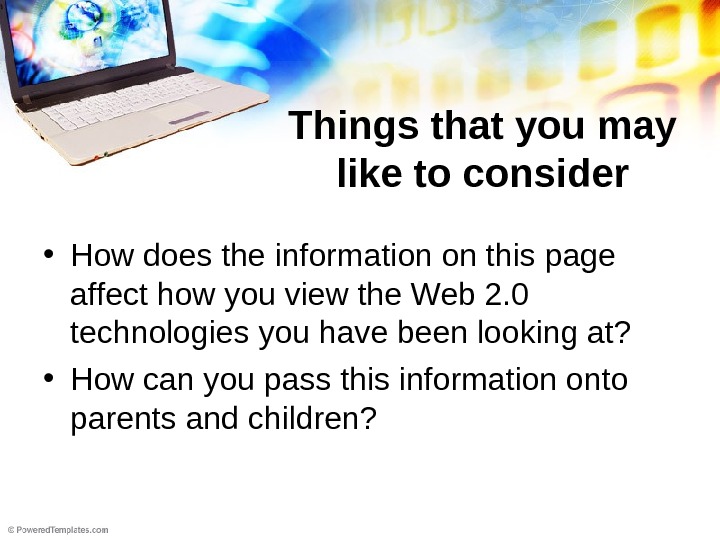 Things that you may like to consider

• How does the information on this page affect how you view the Web 2.0 technologies you have been looking at?
• How can you pass this information onto parents and children?

© PoweredTemplates.com